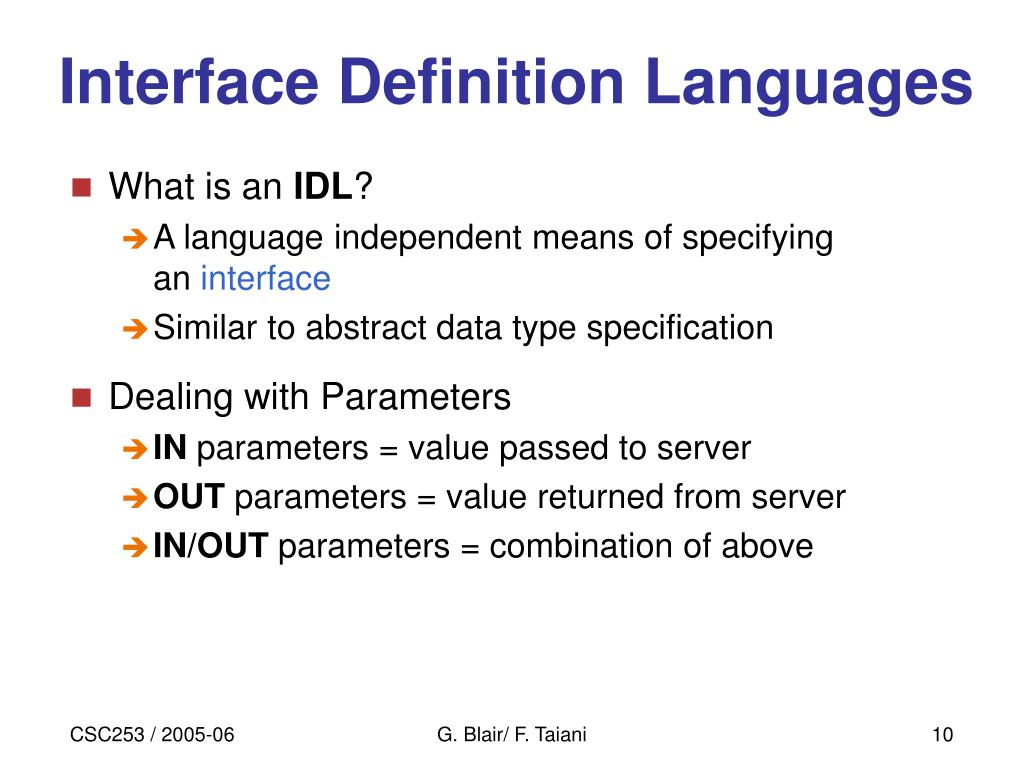 Interface Definition Languages

What is an IDL?

A language independent means of specifying an interface

Similar to abstract data type specification

Dealing with Parameters

IN parameters = value passed to server

OUT parameters = value returned from server

IN/OUT parameters = combination of above

CSC253 / 2005-06

G. Blair/ F. Taiani

10